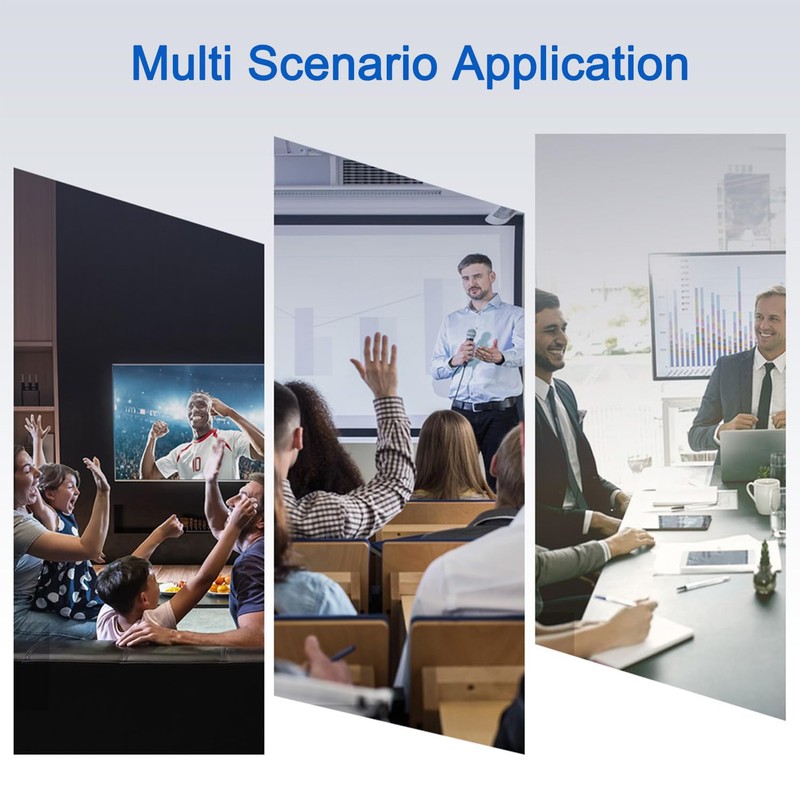 Multi Scenario Application